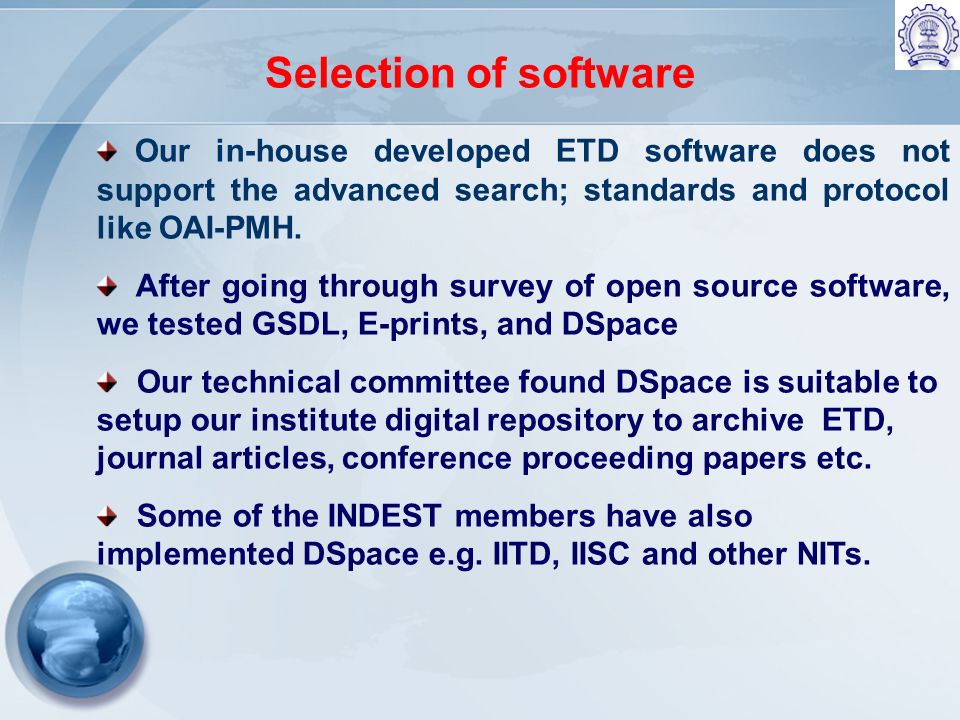 Selection of software

Our in-house developed ETD software does not support the advanced search; standards and protocol like OAI-PMH.

After going through survey of open source software, we tested GSDL, E-prints, and DSpace

Our technical committee found DSpace is suitable to setup our institute digital repository to archive ETD, journal articles, conference proceeding papers etc.

Some of the INDEST members have also implemented DSpace e.g. IITD, IISC and other NITs.